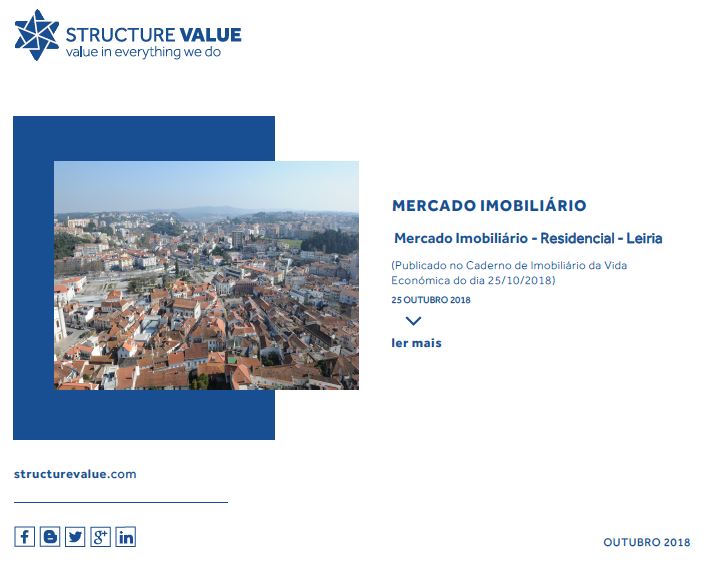 STRUCTURE VALUE
value in everything we do

MERCADO IMOBILIÁRIO

Mercado Imobiliário - Residencial - Leiria

(Publicado no Caderno de Imobiliário da Vida Económica do dia 25/10/2018)

25 OUTUBRO 2018

ler mais

structurevalue.com

OUTUBRO 2018